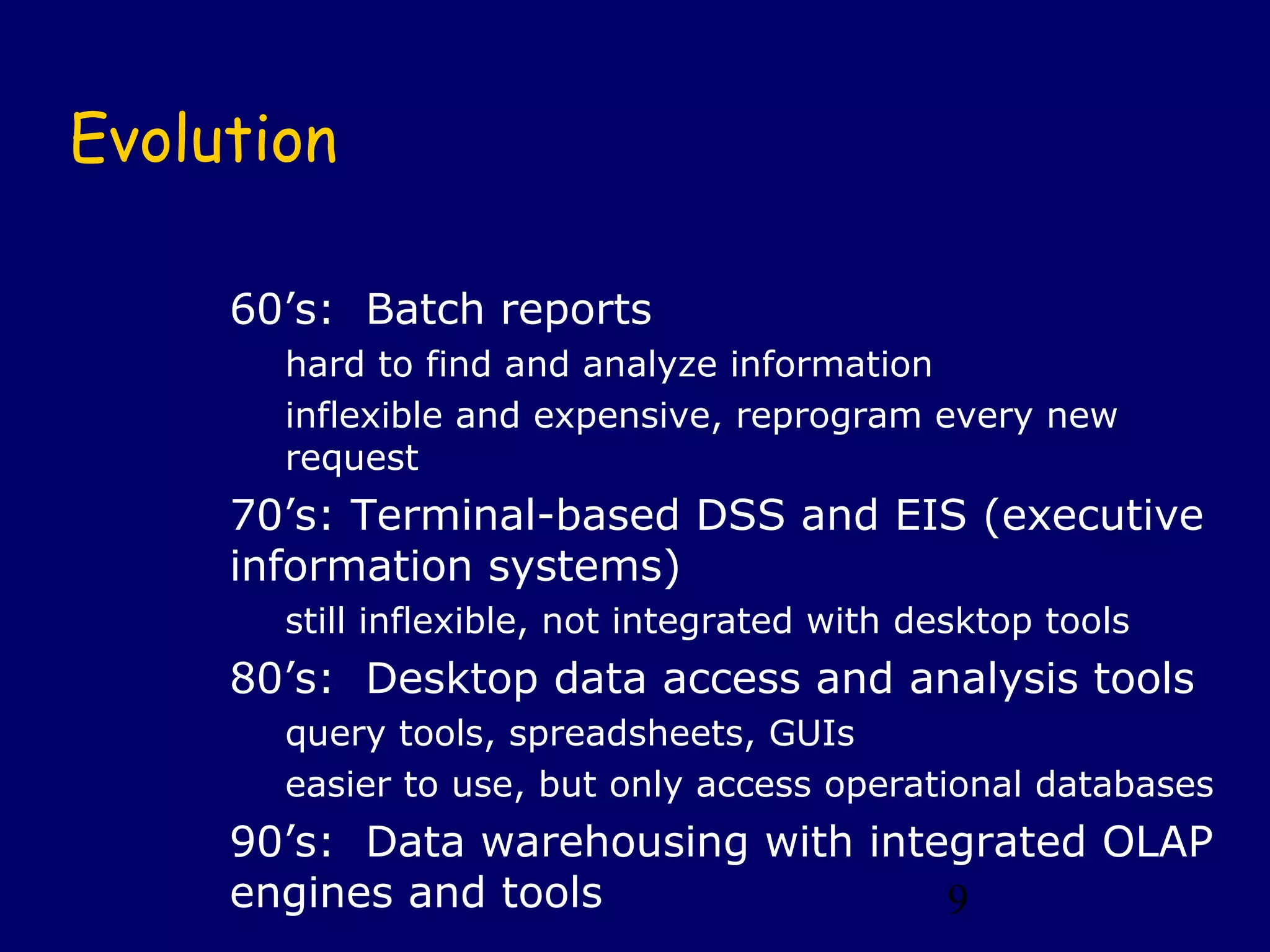 Evolution

60’s: Batch reports

hard to find and analyze information

inflexible and expensive, reprogram every new request

70’s: Terminal-based DSS and EIS (executive information systems)

still inflexible, not integrated with desktop tools

80’s: Desktop data access and analysis tools

query tools, spreadsheets, GUIs

easier to use, but only access operational databases

90’s: Data warehousing with integrated OLAP engines and tools

9